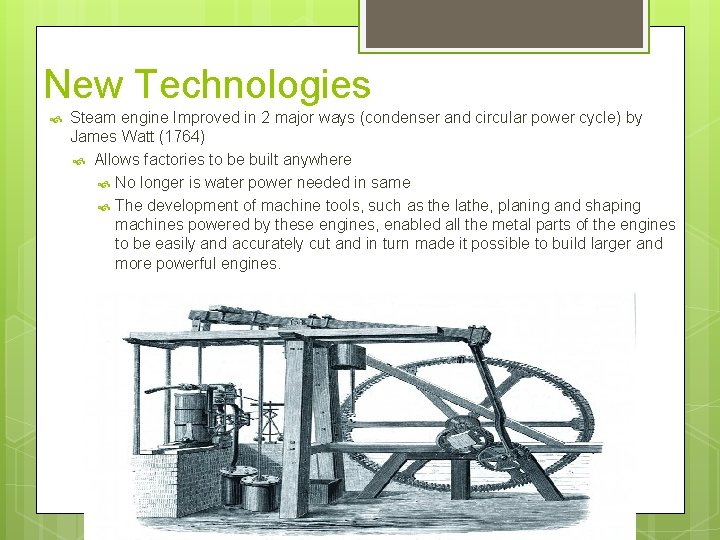 New Technologies

Steam engine Improved in 2 major ways (condenser and circular power cycle) by James Watt (1764)

Allows factories to be built anywhere

No longer is water power needed in same

The development of machine tools, such as the lathe, planing and shaping machines powered by these engines, enabled all the metal parts of the engines to be easily and accurately cut and in turn made it possible to build larger and more powerful engines.